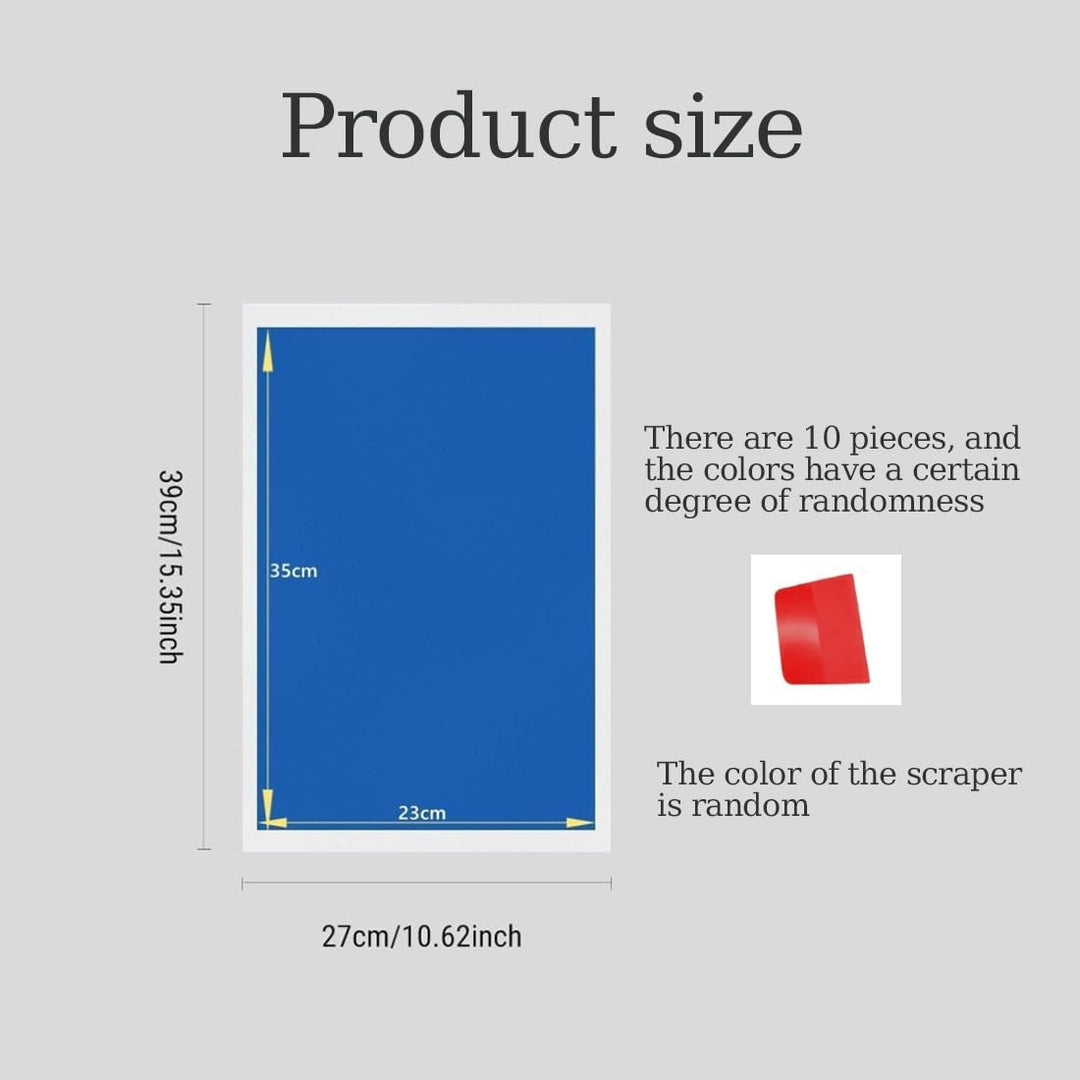 Product size

39cm/15.35inch

35cm

23cm

27cm/10.62inch

There are 10 pieces, and the colors have a certain degree of randomness

The color of the scraper is random